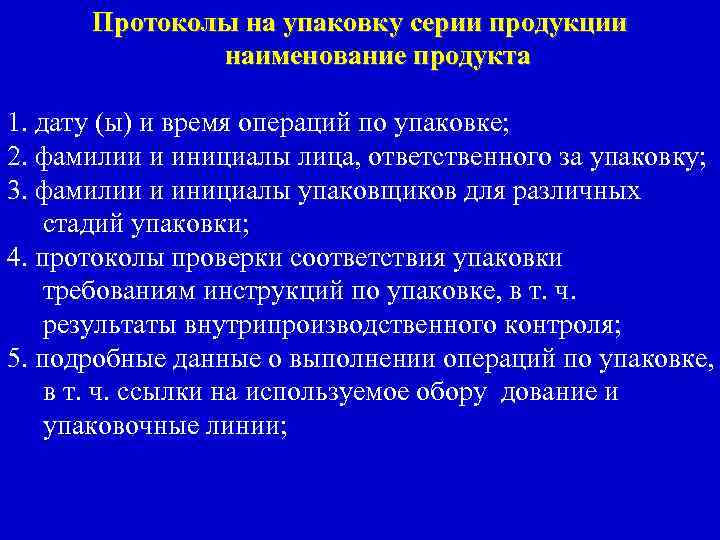 Протоколы на упаковку серии продукции
наименование продукта

1. дату (ы) и время операций по упаковке;
2. фамилии и инициалы лица, ответственного за упаковку;
3. фамилии и инициалы упаковщиков для различных стадий упаковки;
4. протоколы проверки соответствия упаковки требованиям инструкций по упаковке, в т. ч. результаты внутрипроизводственного контроля;
5. подробные данные о выполнении операций по упаковке, в т. ч. ссылки на используемое обору дование и упаковочные линии;